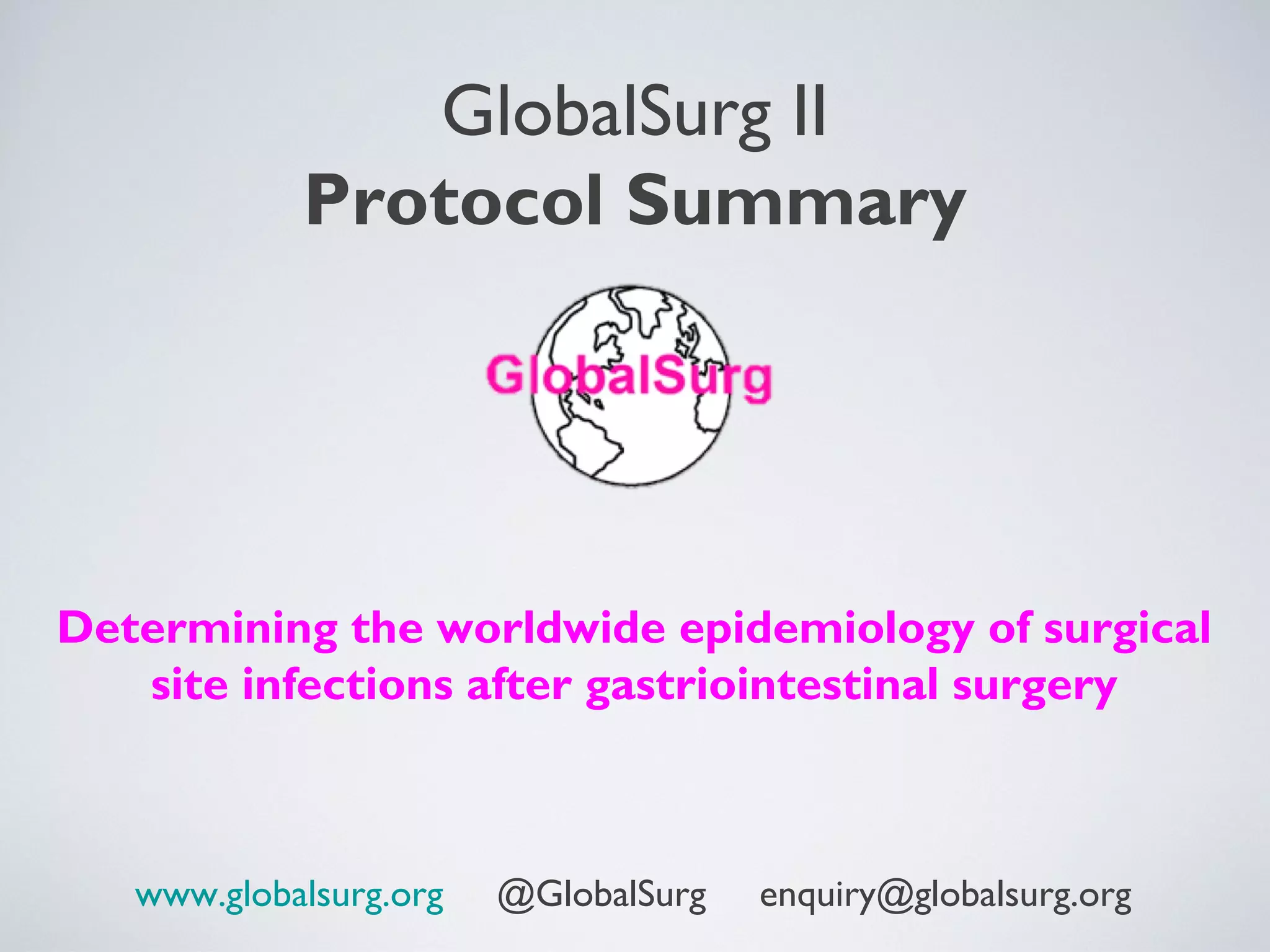 GlobalSurg II
Protocol Summary

GlobalSurg

Determining the worldwide epidemiology of surgical site infections after gastriointestinal surgery

www.globalsurg.org @GlobalSurg enquiry@globalsurg.org